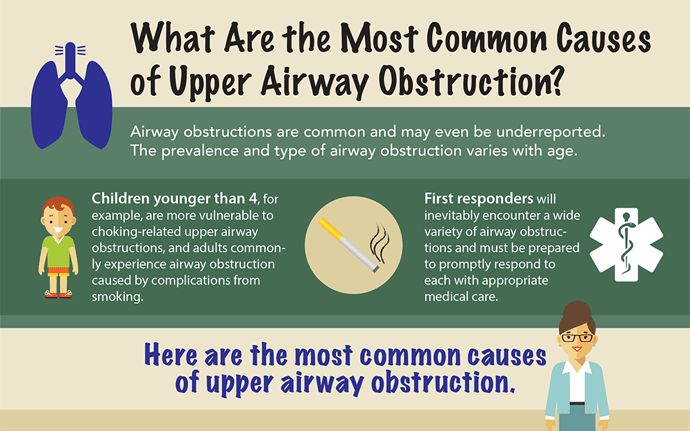 What Are the Most Common Causes of Upper Airway Obstruction?

Airway obstructions are common and may even be underreported. The prevalence and type of airway obstruction varies with age.

Children younger than 4, for example, are more vulnerable to choking-related upper airway obstructions, and adults commonly experience airway obstruction caused by complications from smoking.

First responders will inevitably encounter a wide variety of airway obstructions and must be prepared to promptly respond to each with appropriate medical care.

Here are the most common causes of upper airway obstruction.